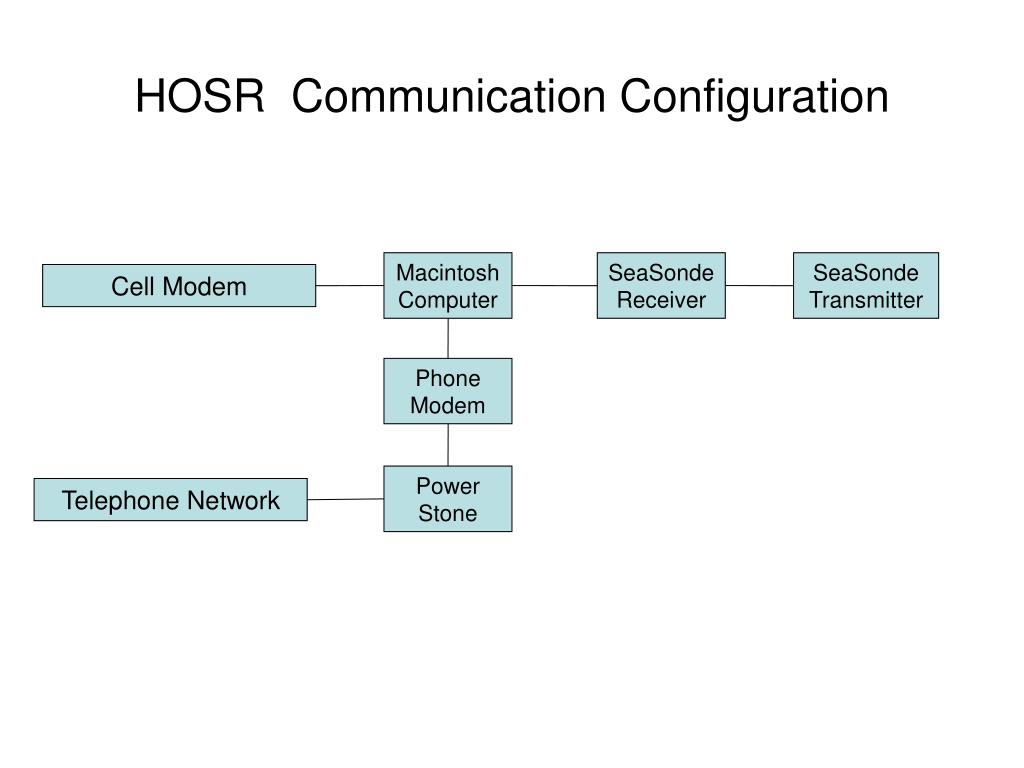 HOSR Communication Configuration

Cell Modem

Macintosh Computer

SeaSonde Receiver

SeaSonde Transmitter

Phone Modem

Telephone Network

Power Stone